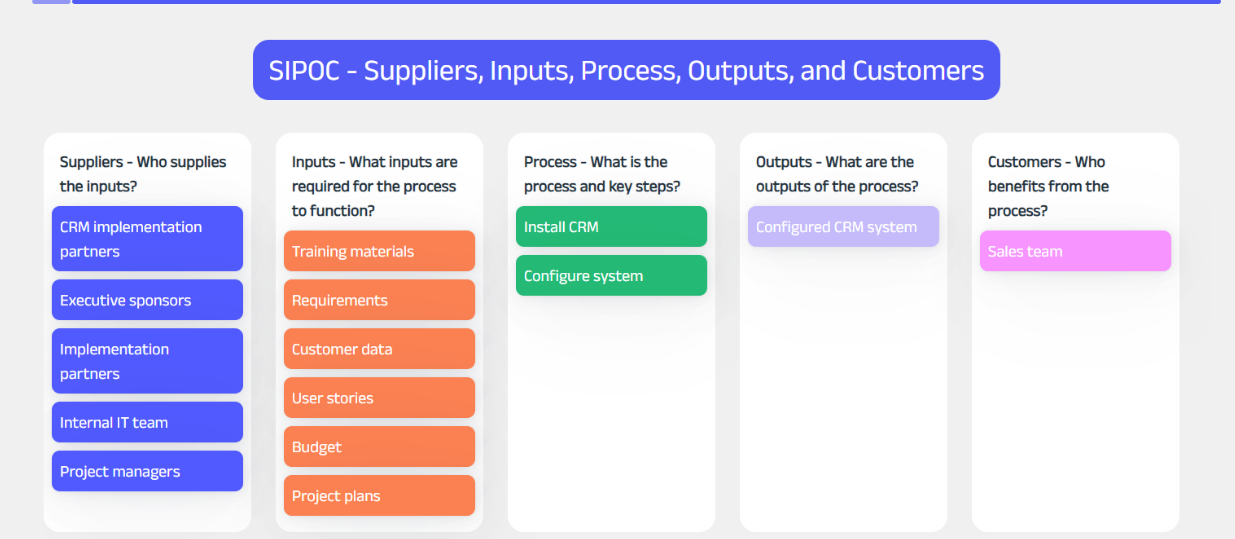 SIPOC - Suppliers, Inputs, Process, Outputs, and Customers

Suppliers - Who supplies the inputs?

CRM implementation partners

Executive sponsors

Implementation partners

Internal IT team

Project managers

Inputs - What inputs are required for the process to function?

Training materials

Requirements

Customer data

User stories

Budget

Project plans

Process - What is the process and key steps?

Install CRM

Configure system

Outputs - What are the outputs of the process?

Configured CRM system

Customers - Who benefits from the process?

Sales team